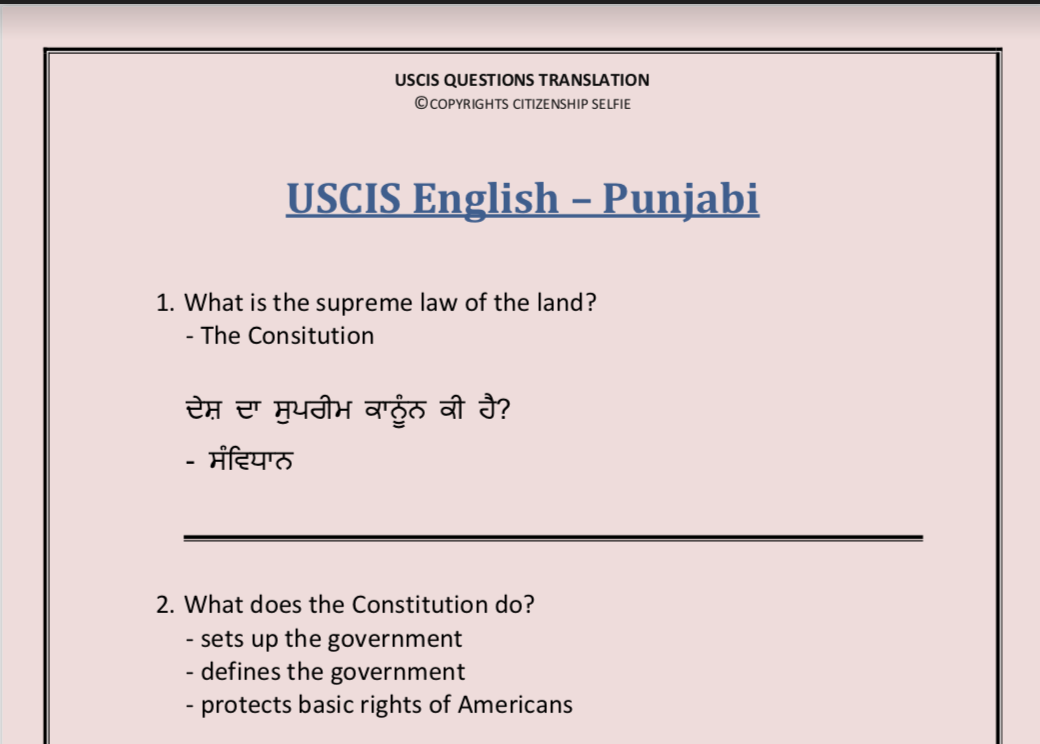 USCIS QUESTIONS TRANSLATION
©COPYRIGHTS CITIZENSHIP SELFIE

USCIS English – Punjabi

1. What is the supreme law of the land?
- The Consitution

ਦੇਸ਼ ਦਾ ਸੁਪਰੀਮ ਕਾਨੂੰਨ ਕੀ ਹੈ?
- ਸੰਵਿਧਾਨ

2. What does the Constitution do?
- sets up the government
- defines the government
- protects basic rights of Americans